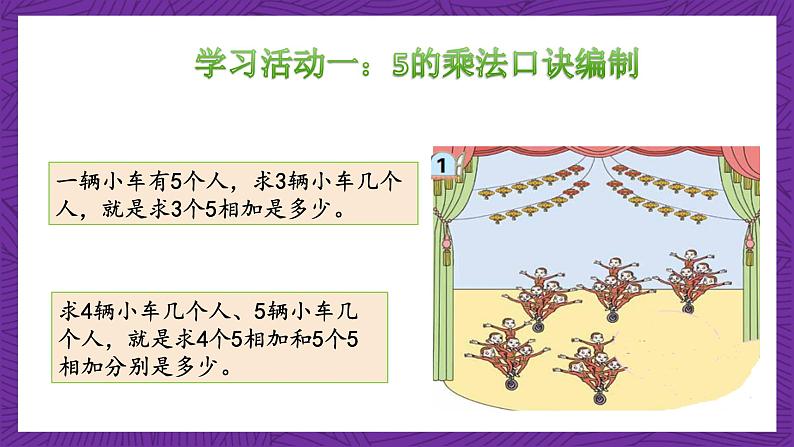 学习活动一：5的乘法口诀编制

一辆小车有5个人，求3辆小车几个人，就是求3个5相加是多少。

求4辆小车几个人、5辆小车几个人，就是求4个5相加和5个5相加分别是多少。

1